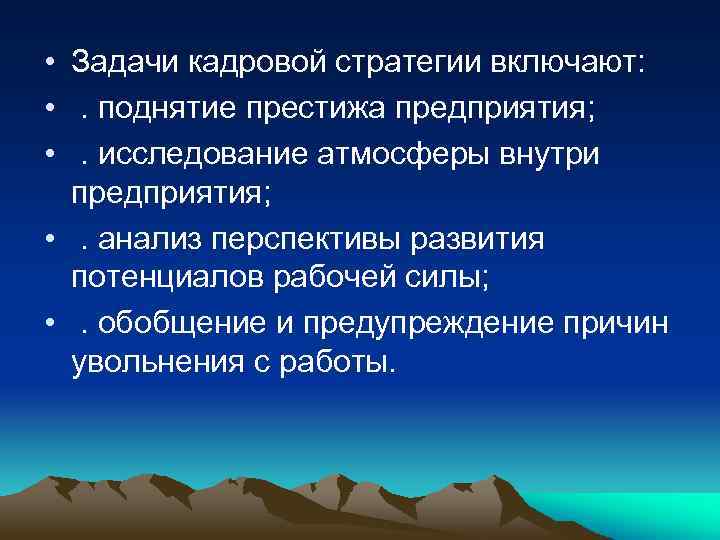 • Задачи кадровой стратегии включают:
• . поднятие престижа предприятия;
• . исследование атмосферы внутри предприятия;
• . анализ перспективы развития потенциалов рабочей силы;
• . обобщение и предупреждение причин увольнения с работы.